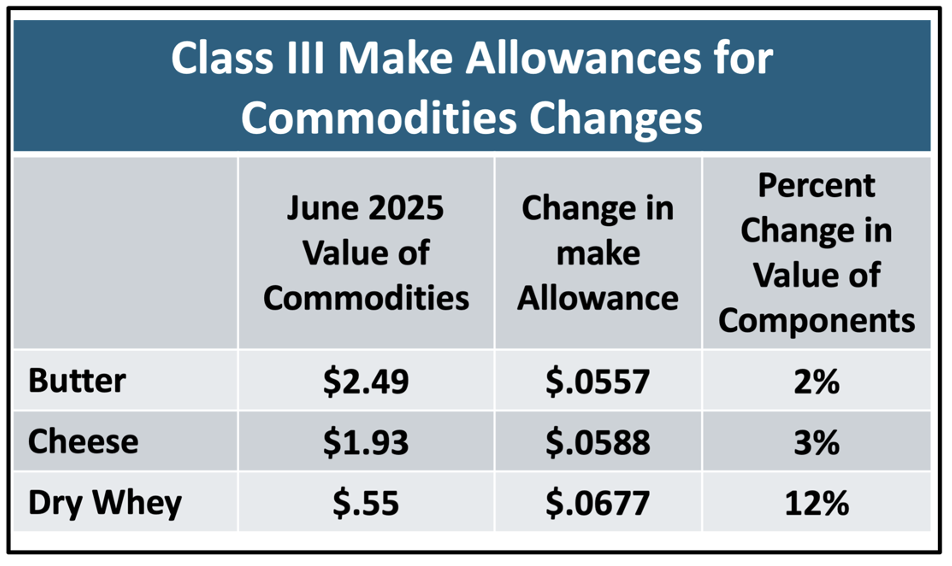 Class III Make Allowances for Commodities Changes

| | June 2025 Value of Commodities | Change in make Allowance | Percent Change in Value of Components |
|---|---|---|---|
| Butter | \$2.49 | \$.0557 | 2% |
| Cheese | \$1.93 | \$.0588 | 3% |
| Dry Whey | \$.55 | \$.0677 | 12% |